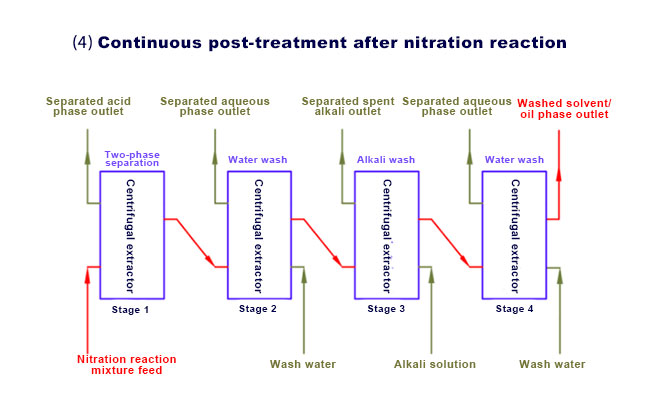 (4) Continuous post-treatment after nitration reaction

Separated acid phase outlet

Separated aqueous phase outlet

Separated spent alkali outlet

Separated aqueous phase outlet

Washed solvent/ oil phase outlet

Two-phase separation

Water wash

Alkali wash

Water wash

Centrifugal extractor

Centrifugal extractor

Centrifugal extractor

Centrifugal extractor

Stage 1

Stage 2

Stage 3

Stage 4

Nitration reaction mixture feed

Wash water

Alkali solution

Wash water